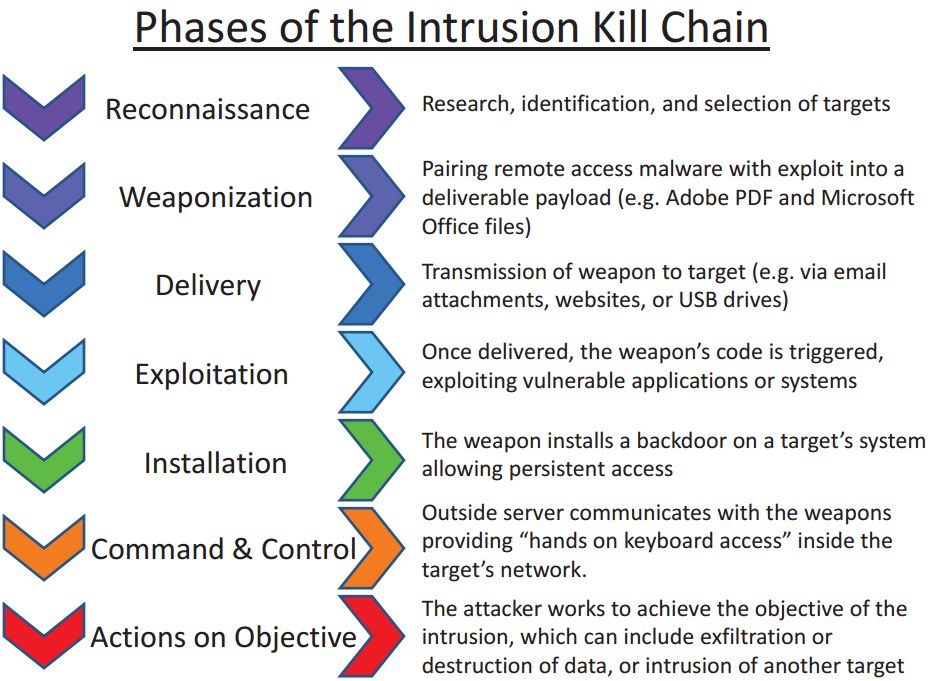 Phases of the Intrusion Kill Chain

Reconnaissance

Research, identification, and selection of targets

Weaponization

Pairing remote access malware with exploit into a deliverable payload (e.g. Adobe PDF and Microsoft Office files)

Delivery

Transmission of weapon to target (e.g. via email attachments, websites, or USB drives)

Exploitation

Once delivered, the weapon's code is triggered, exploiting vulnerable applications or systems

Installation

The weapon installs a backdoor on a target's system allowing persistent access

Command & Control

Outside server communicates with the weapons providing "hands on keyboard access" inside the target's network.

Actions on Objective

The attacker works to achieve the objective of the intrusion, which can include exfiltration or destruction of data, or intrusion of another target